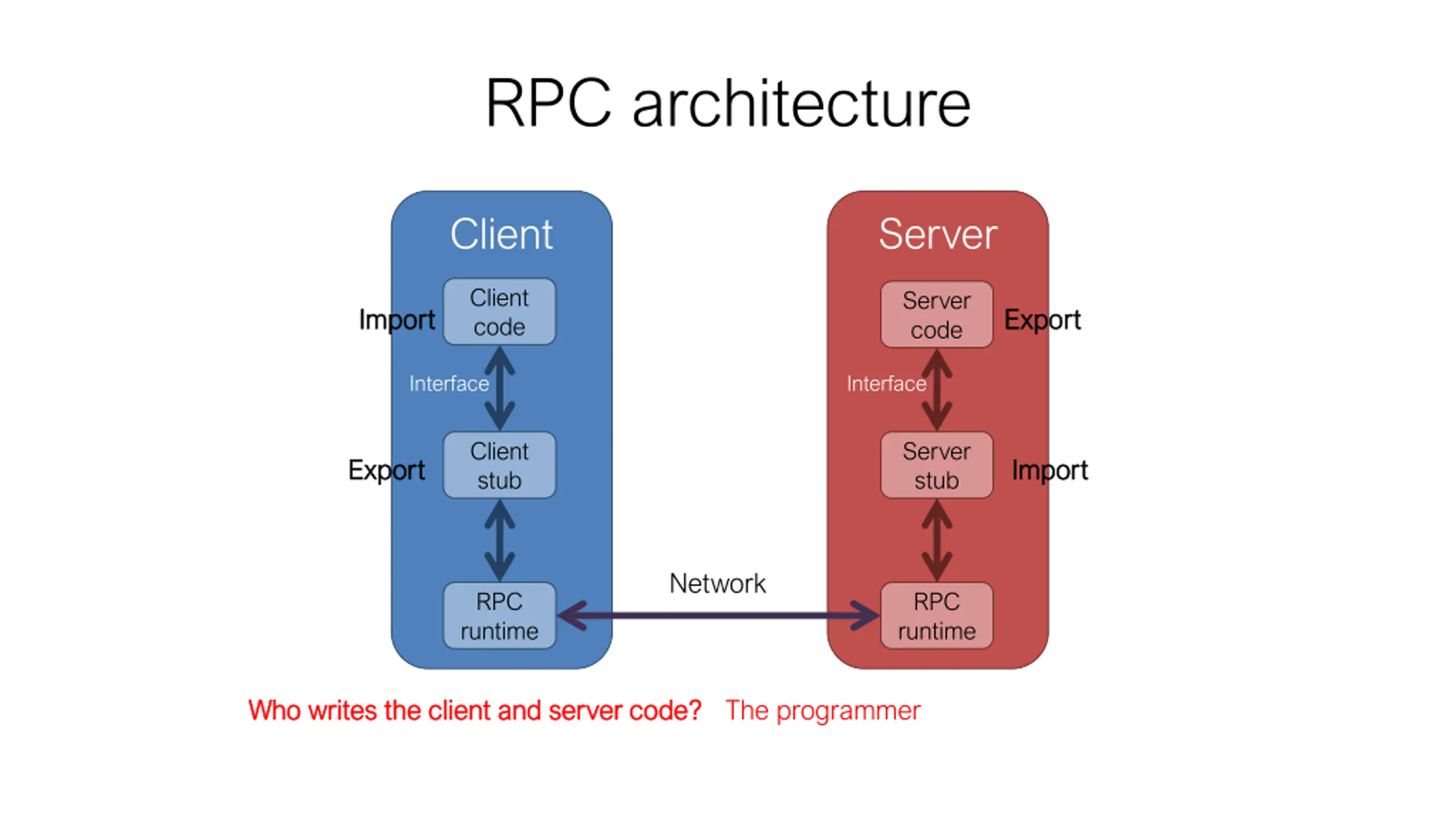 RPC architecture

Client

Import

Client code

Interface

Export

Client stub

RPC runtime

Network

Server

Server code

Export

Interface

Server stub

Import

RPC runtime

Who writes the client and server code? The programmer